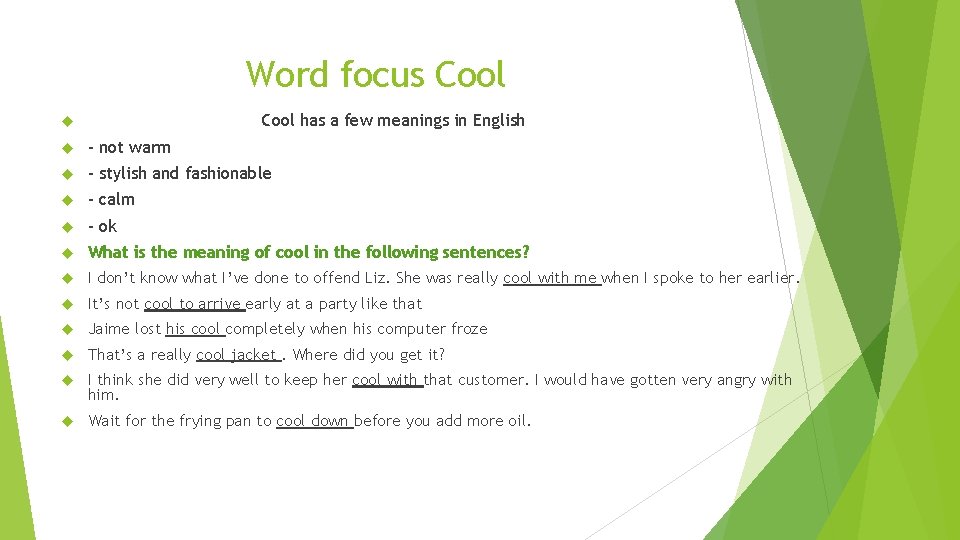 Word focus Cool

Cool has a few meanings in English

- not warm

- stylish and fashionable

- calm

- ok

What is the meaning of cool in the following sentences?

I don't know what I've done to offend Liz. She was really cool with me when I spoke to her earlier.

It's not cool to arrive early at a party like that

Jaime lost his cool completely when his computer froze

That's a really cool jacket . Where did you get it?

I think she did very well to keep her cool with that customer. I would have gotten very angry with him.

Wait for the frying pan to cool down before you add more oil.